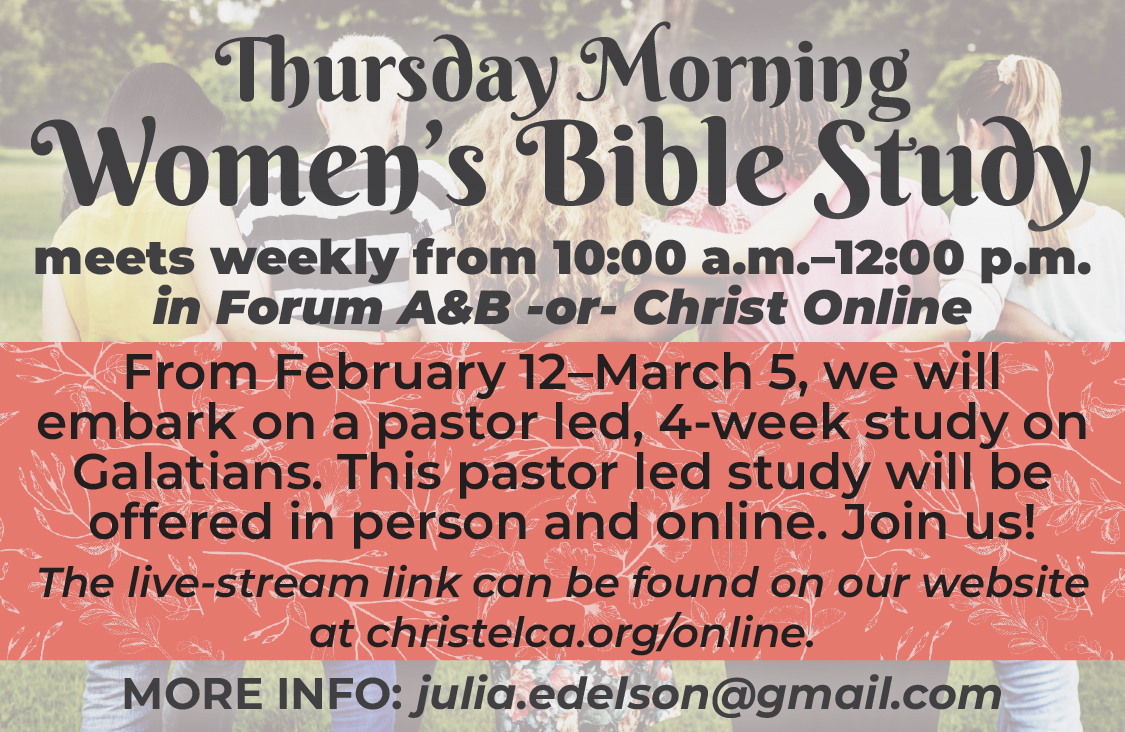 Thursday Morning
Women's Bible Study

meets weekly from 10:00 a.m.–12:00 p.m.
in Forum A&B -or- Christ Online

From February 12–March 5, we will embark on a pastor led, 4-week study on Galatians. This pastor led study will be offered in person and online. Join us!

The live-stream link can be found on our website at christelca.org/online.

MORE INFO: julia.edelson@gmail.com